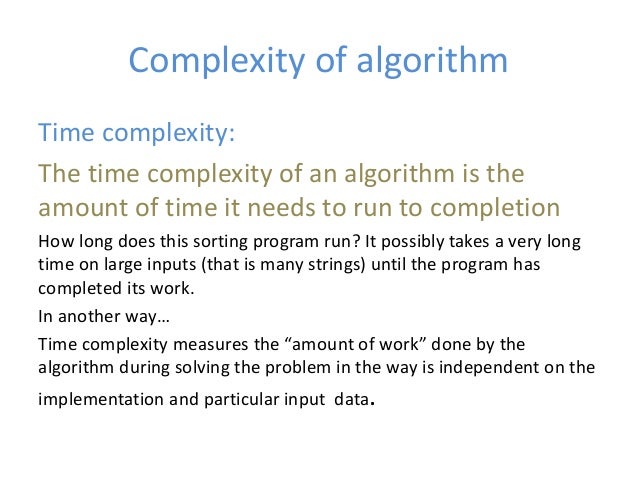 Complexity of algorithm

Time complexity:

The time complexity of an algorithm is the amount of time it needs to run to completion

How long does this sorting program run? It possibly takes a very long time on large inputs (that is many strings) until the program has completed its work.

In another way…

Time complexity measures the “amount of work” done by the algorithm during solving the problem in the way is independent on the implementation and particular input data.